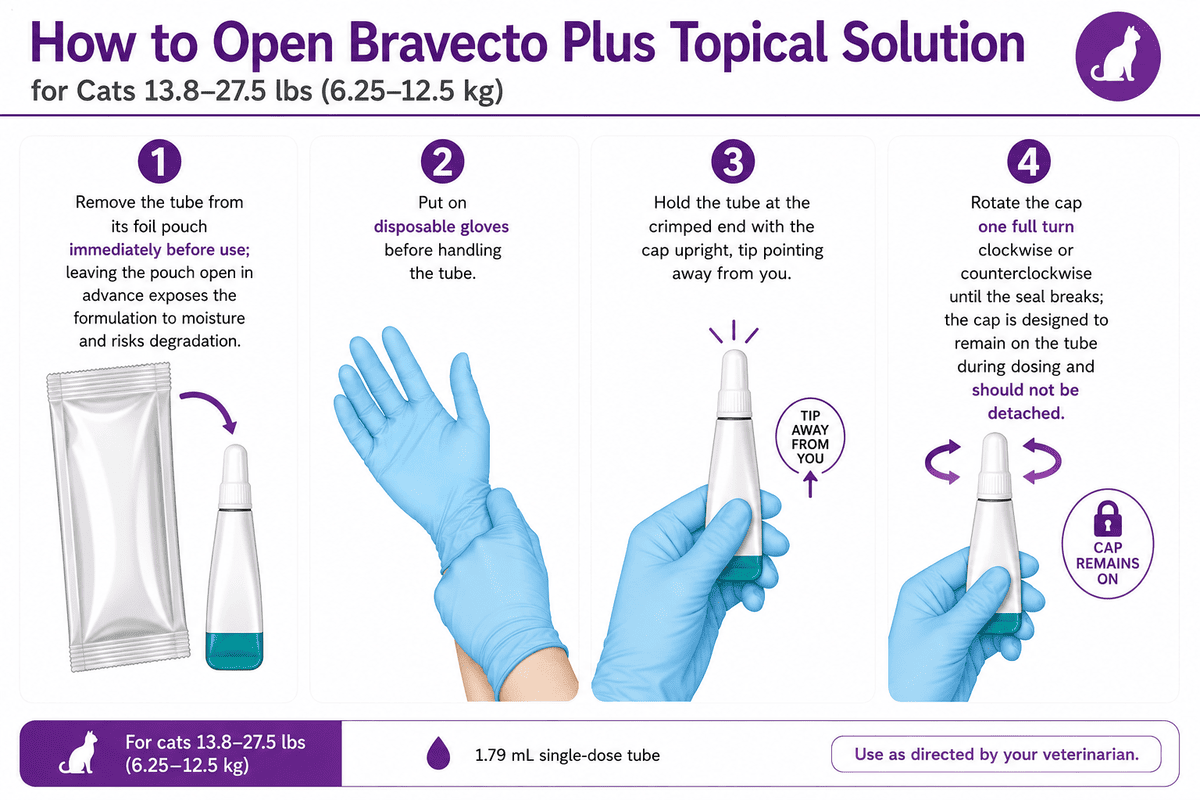 How to Open Bravecto Plus Topical Solution
for Cats 13.8–27.5 lbs (6.25–12.5 kg)

1
Remove the tube from its foil pouch immediately before use; leaving the pouch open in advance exposes the formulation to moisture and risks degradation.

2
Put on disposable gloves before handling the tube.

3
Hold the tube at the crimped end with the cap upright, tip pointing away from you.

TIP AWAY FROM YOU

4
Rotate the cap one full turn clockwise or counterclockwise until the seal breaks; the cap is designed to remain on the tube during dosing and should not be detached.

CAP REMAINS ON

For cats 13.8–27.5 lbs (6.25–12.5 kg)

1.79 mL single-dose tube

Use as directed by your veterinarian.